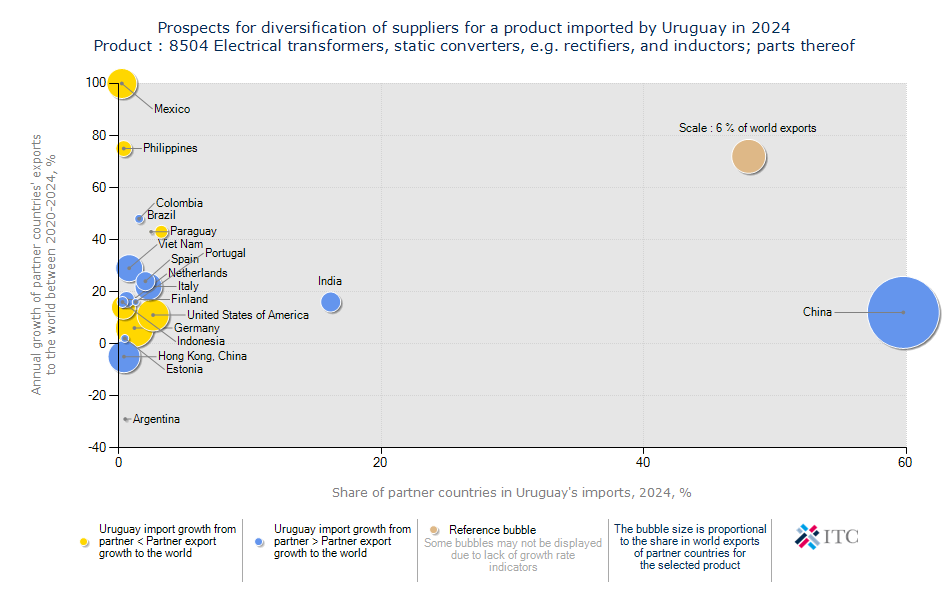 Prospects for diversification of suppliers for a product imported by Uruguay in 2024
Product : 8504 Electrical transformers, static converters, e.g. rectifiers, and inductors; parts thereof

Annual growth of partner countries' exports to the world between 2020-2024, %

100
80
60
40
20
0
-20
-40

Mexico
Philippines
Colombia
Brazil
Paraguay
Viet Nam
Portugal
Spain
Netherlands
Italy
Finland
United States of America
Germany
Indonesia
Hong Kong, China
Estonia
Argentina
India
China
Scale : 6 % of world exports

0
20
40
60

Share of partner countries in Uruguay's imports, 2024, %

Uruguay import growth from partner < Partner export growth to the world

Uruguay import growth from partner > Partner export growth to the world

Reference bubble
Some bubbles may not be displayed due to lack of growth rate indicators

The bubble size is proportional to the share in world exports of partner countries for the selected product

ITC